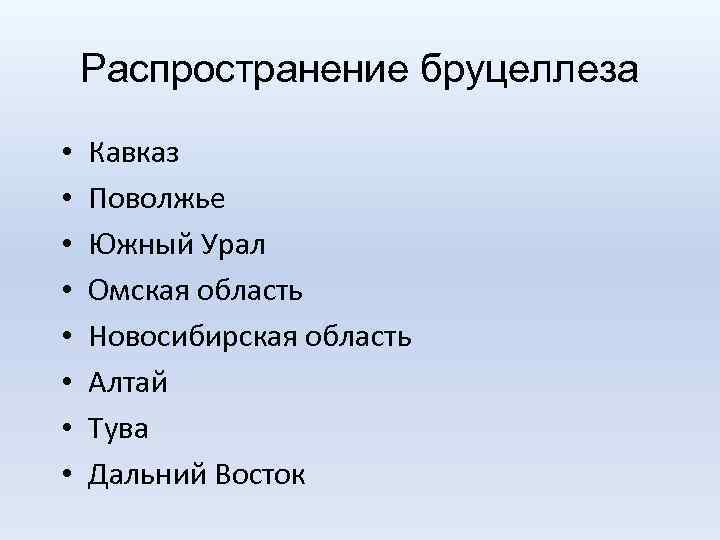 Распространение бруцеллеза

• Кавказ
• Поволжье
• Южный Урал
• Омская область
• Новосибирская область
• Алтай
• Тува
• Дальний Восток